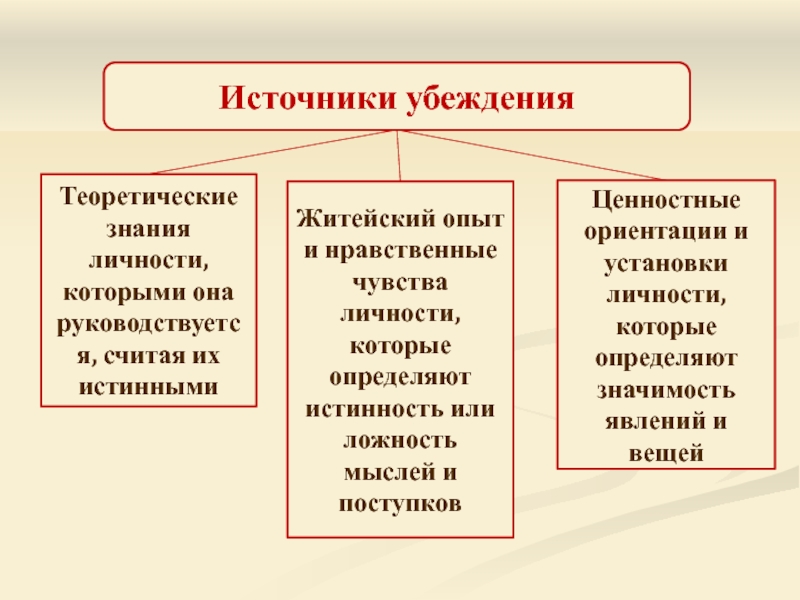 Источники убеждения

Теоретические знания личности, которыми она руководствуется, считая их истинными

Житейский опыт и нравственные чувства личности, которые определяют истинность или ложность мыслей и поступков

Ценностные ориентации и установки личности, которые определяют значимость явлений и вещей